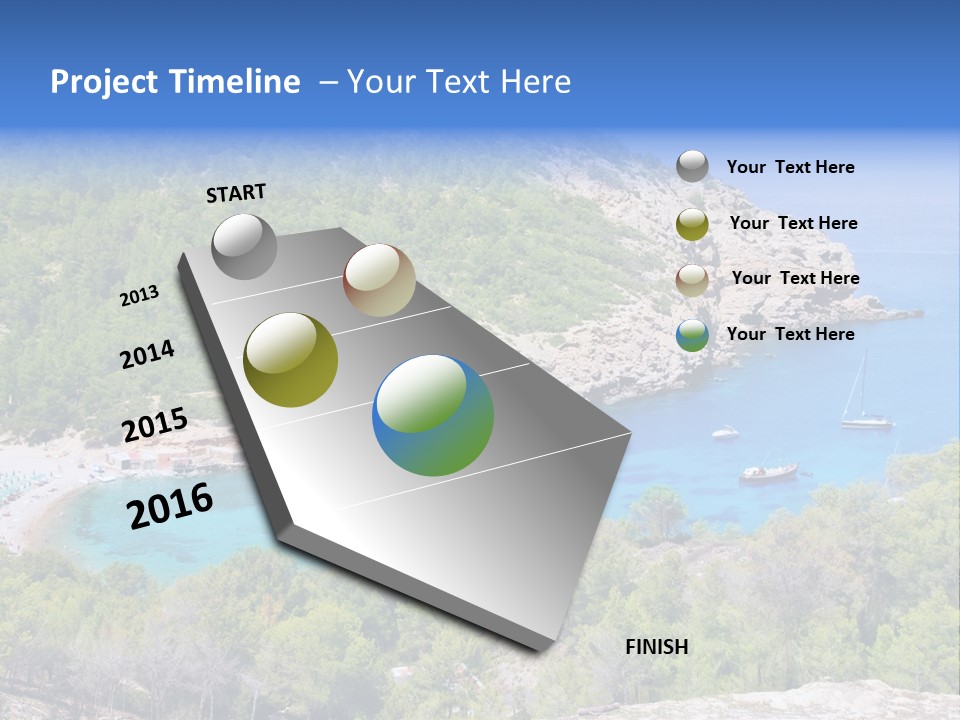 Project Timeline – Your Text Here

START

2013

2014

2015

2016

FINISH

Your Text Here

Your Text Here

Your Text Here

Your Text Here